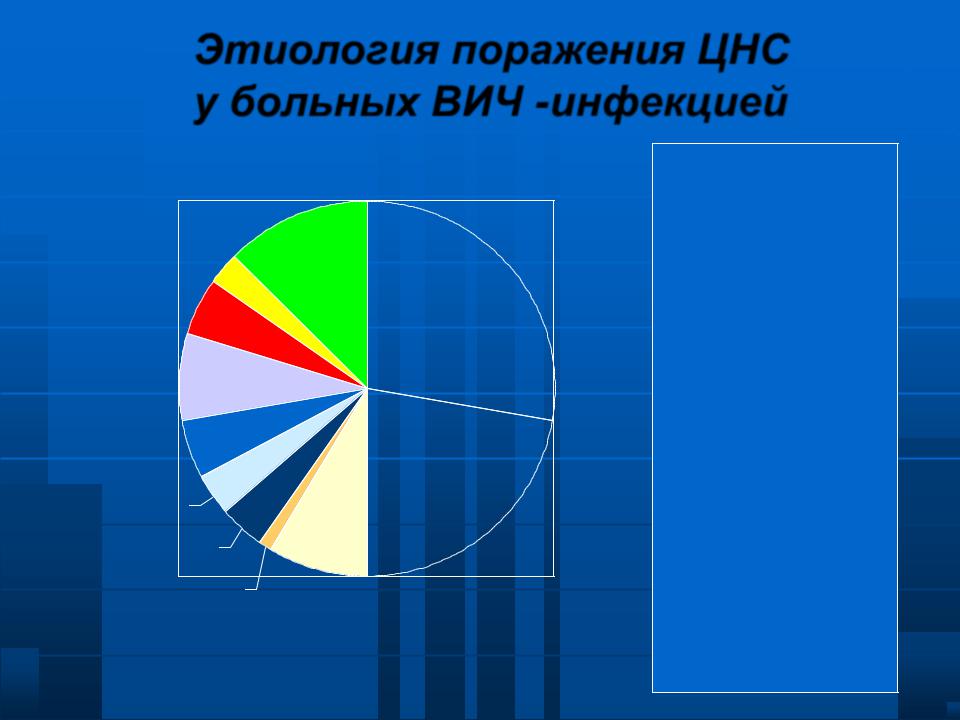 Этиология поражения ЦНС у больных ВИЧ -инфекцией